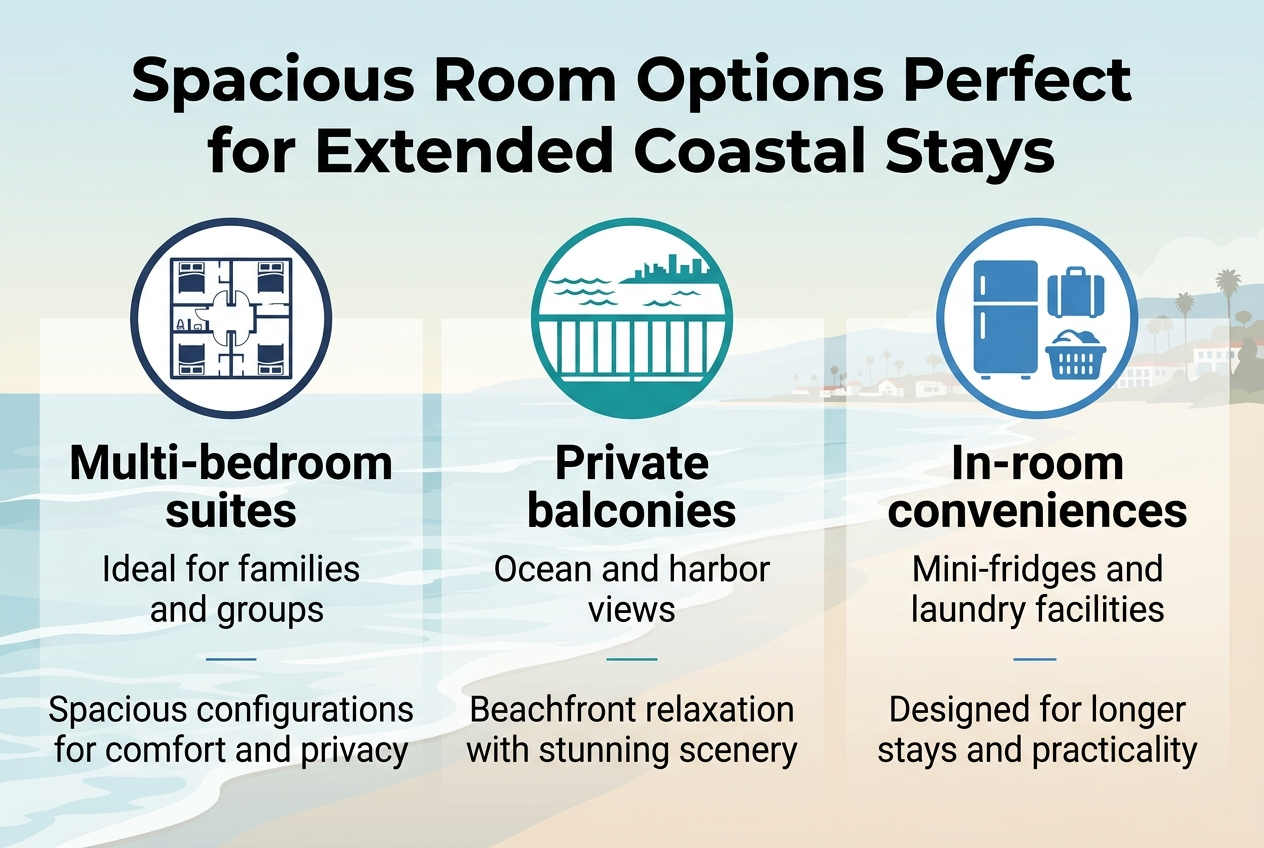 Spacious Room Options Perfect for Extended Coastal Stays

Multi-bedroom suites

Ideal for families and groups

Spacious configurations for comfort and privacy

Private balconies

Ocean and harbor views

Beachfront relaxation with stunning scenery

In-room conveniences

Mini-fridges and laundry facilities

Designed for longer stays and practicality